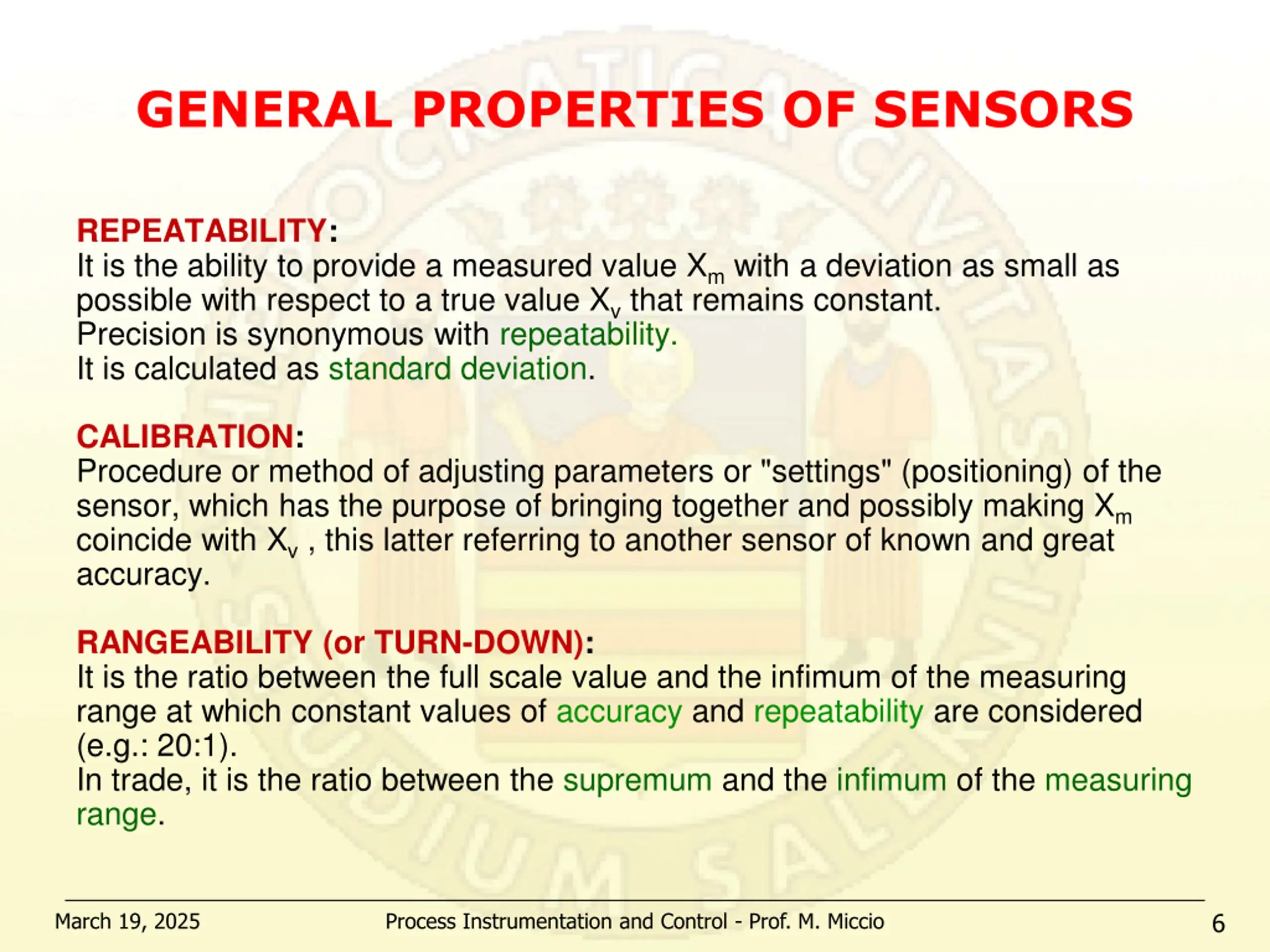 GENERAL PROPERTIES OF SENSORS

REPEATABILITY:
It is the ability to provide a measured value $X_m$ with a deviation as small as possible with respect to a true value $X_v$ that remains constant.
Precision is synonymous with repeatability.
It is calculated as standard deviation.

CALIBRATION:
Procedure or method of adjusting parameters or "settings" (positioning) of the sensor, which has the purpose of bringing together and possibly making $X_m$ coincide with $X_v$ , this latter referring to another sensor of known and great accuracy.

RANGEABILITY (or TURN-DOWN):
It is the ratio between the full scale value and the infimum of the measuring range at which constant values of accuracy and repeatability are considered (e.g.: 20:1).
In trade, it is the ratio between the supremum and the infimum of the measuring range.

March 19, 2025 Process Instrumentation and Control - Prof. M. Miccio 6